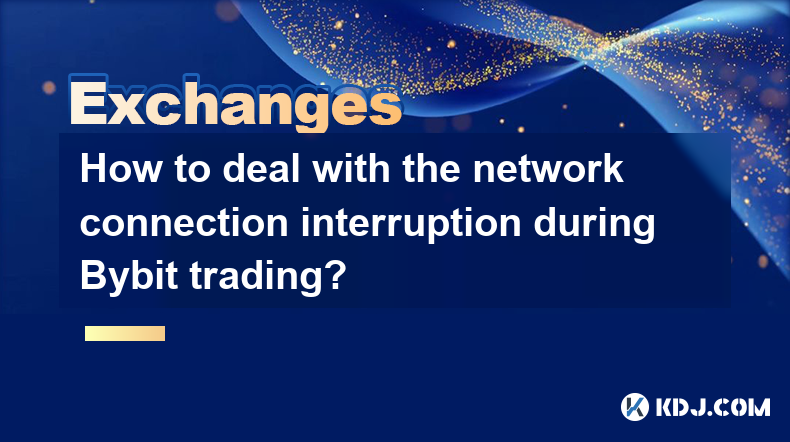 Exchanges

How to deal with the network connection interruption during Bybit trading?

KDJ.COM